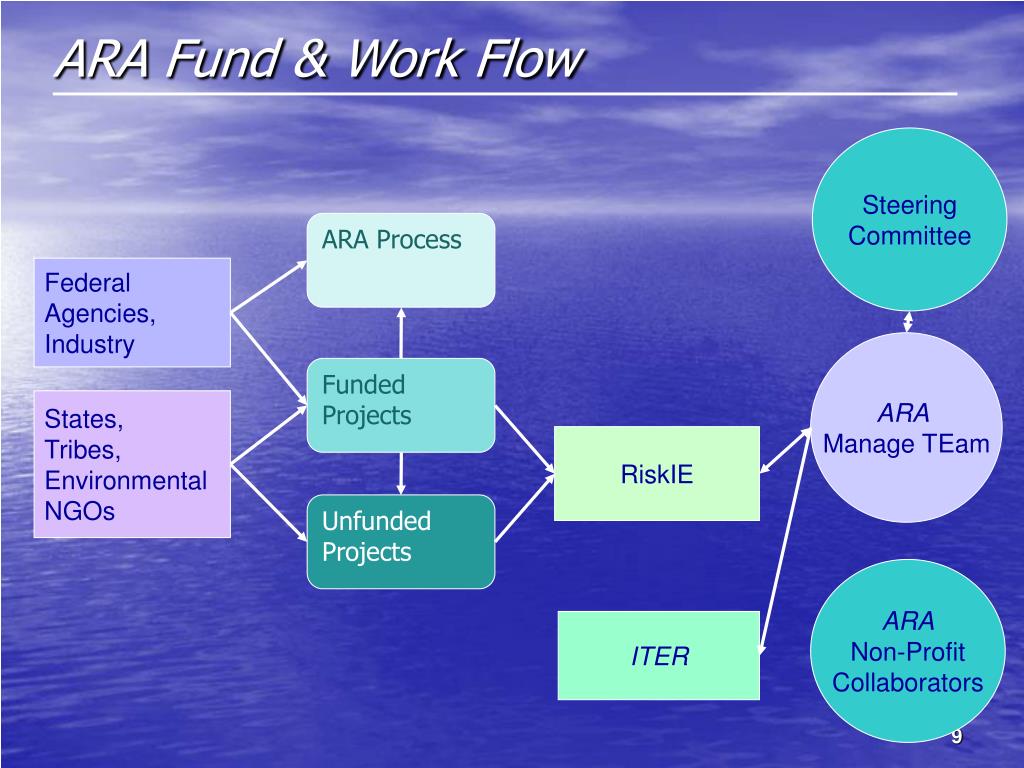 ARA Fund & Work Flow

Federal Agencies, Industry

States, Tribes, Environmental NGOs

ARA Process

Funded Projects

Unfunded Projects

RiskIE

ITER

Steering Committee

ARA Manage TEam

ARA Non-Profit Collaborators

9